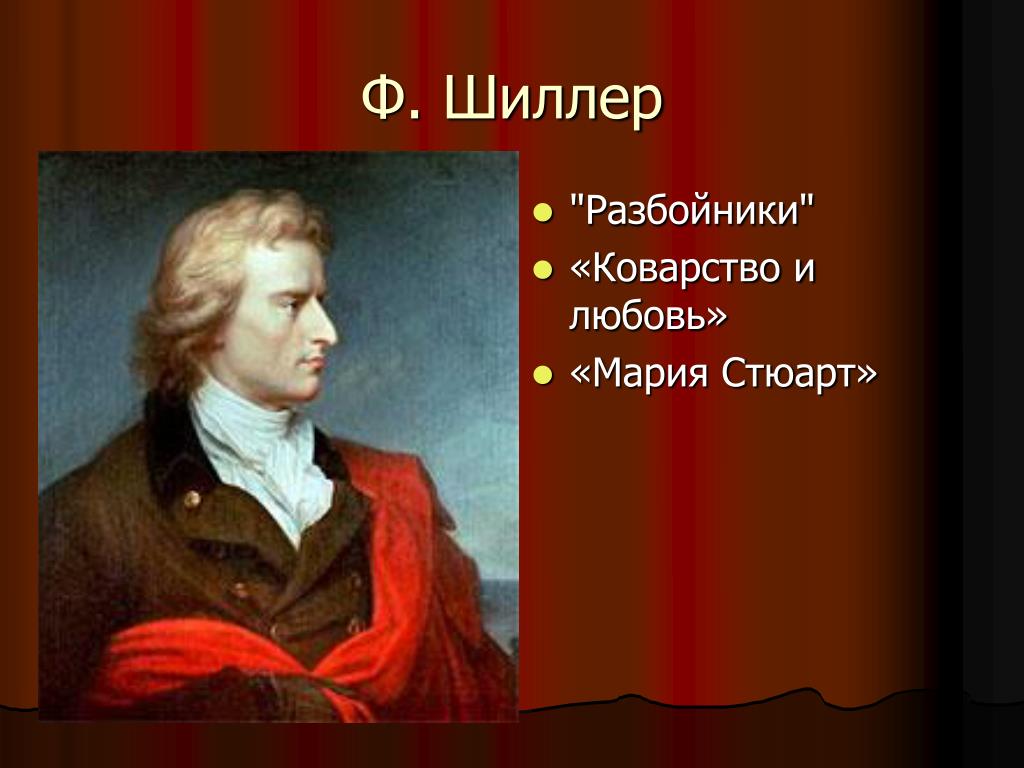 Ф. Шиллер

- "Разбойники"
- «Коварство и любовь»
- «Мария Стюарт»